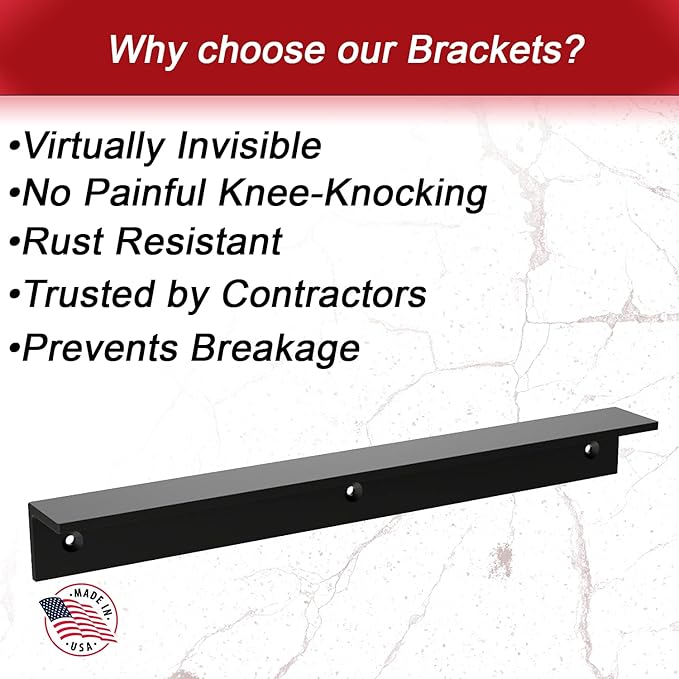 Why choose our Brackets?

•Virtually Invisible
•No Painful Knee-Knocking
•Rust Resistant
•Trusted by Contractors
•Prevents Breakage

MADE IN
USA